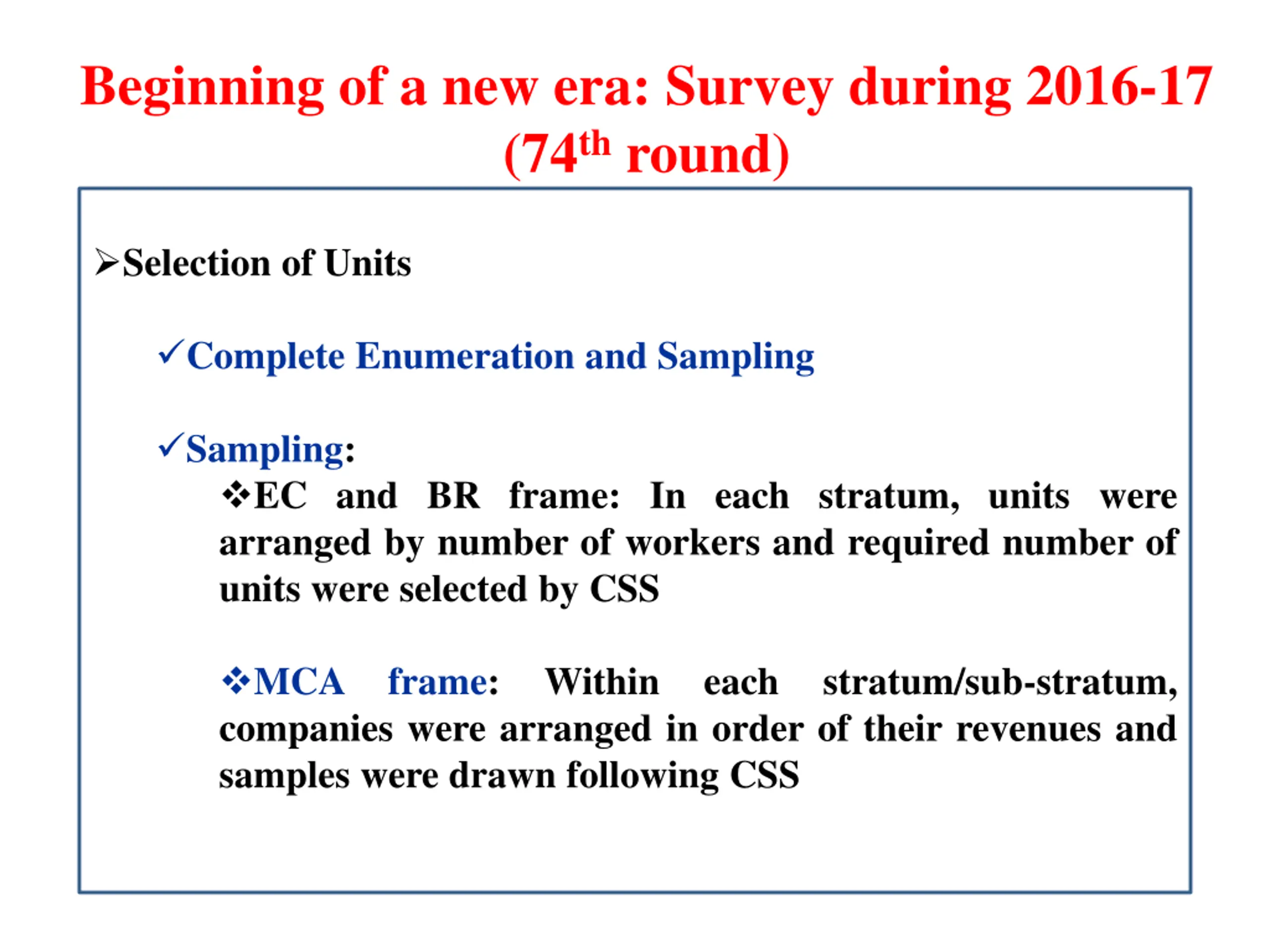 Beginning of a new era: Survey during 2016-17 (74$^{th}$ round)

➢Selection of Units

✓Complete Enumeration and Sampling

✓Sampling:

❖EC and BR frame: In each stratum, units were arranged by number of workers and required number of units were selected by CSS

❖MCA frame: Within each stratum/sub-stratum, companies were arranged in order of their revenues and samples were drawn following CSS